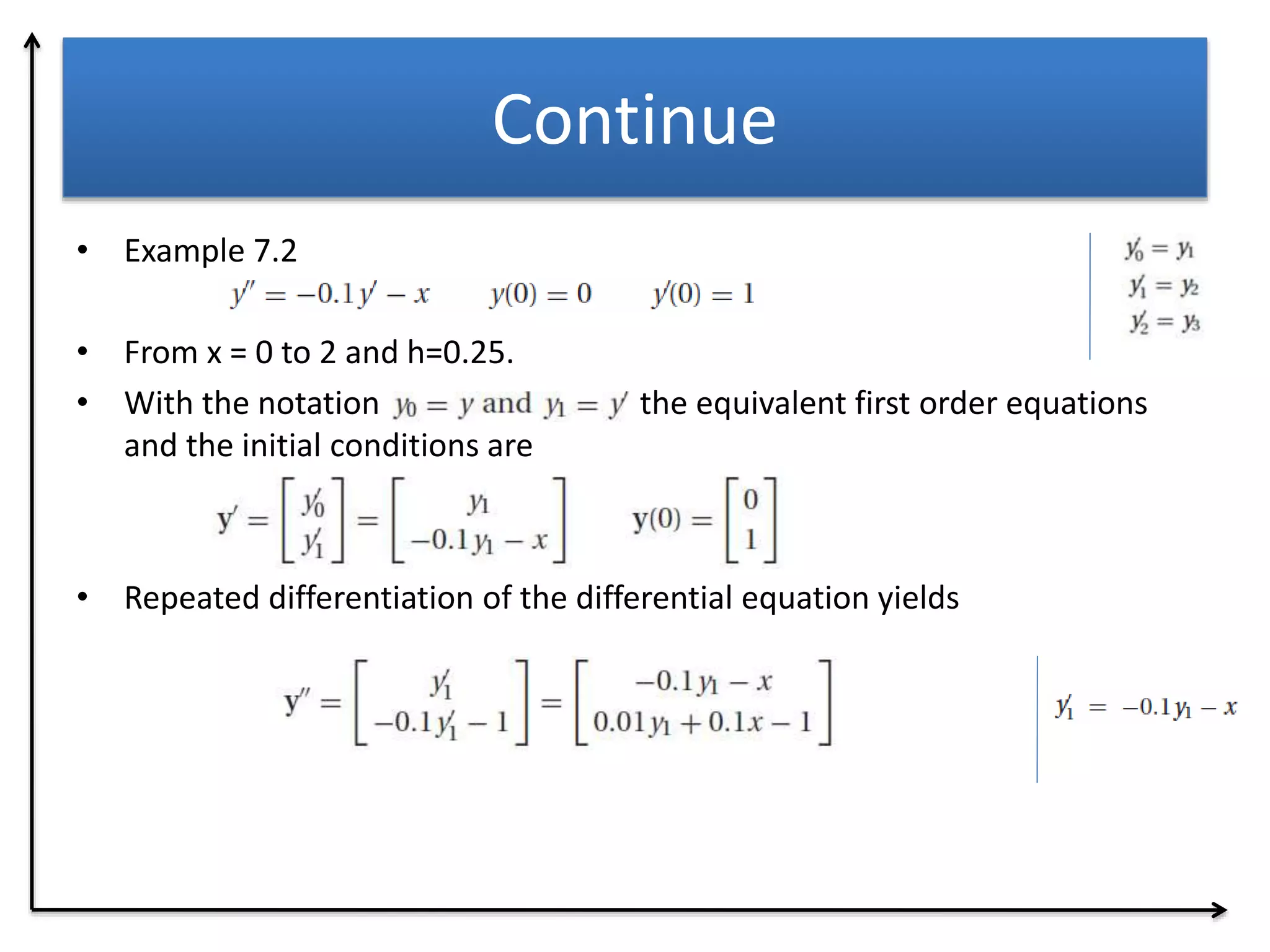 Continue

• Example 7.2

$y'' = -0.1y' - x \qquad y(0) = 0 \qquad y'(0) = 1$

$y_0' = y_1$
$y_1' = y_2$
$y_2' = y_3$

• From x = 0 to 2 and h=0.25.

• With the notation $y_0 = y$ and $y_1 = y'$ the equivalent first order equations and the initial conditions are

$\mathbf{y}' = \begin{bmatrix} y_0' \\ y_1' \end{bmatrix} = \begin{bmatrix} y_1 \\ -0.1y_1 - x \end{bmatrix} \qquad \mathbf{y}(0) = \begin{bmatrix} 0 \\ 1 \end{bmatrix}$

• Repeated differentiation of the differential equation yields

$\mathbf{y}'' = \begin{bmatrix} y_1' \\ -0.1y_1' - 1 \end{bmatrix} = \begin{bmatrix} -0.1y_1 - x \\ 0.01y_1 + 0.1x - 1 \end{bmatrix}$

$y_1' = -0.1y_1 - x$